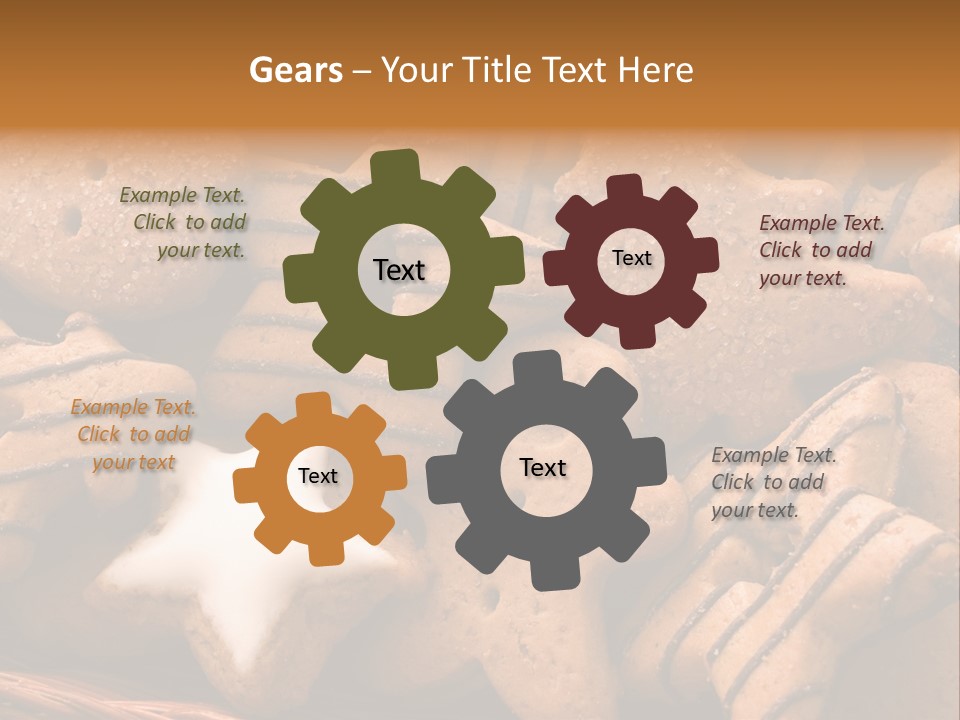 Gears – Your Title Text Here

Example Text. Click to add your text.

Text

Text

Example Text. Click to add your text.

Example Text. Click to add your text

Text

Text

Example Text. Click to add your text.